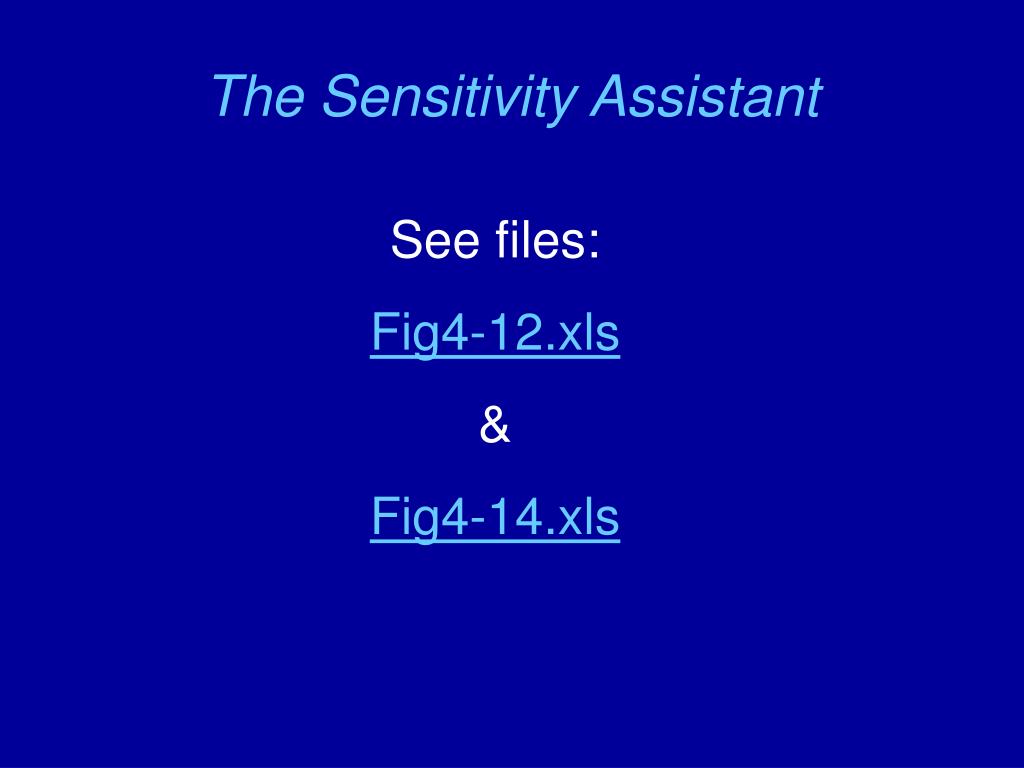 The Sensitivity Assistant

See files:

Fig4-12.xls

&

Fig4-14.xls